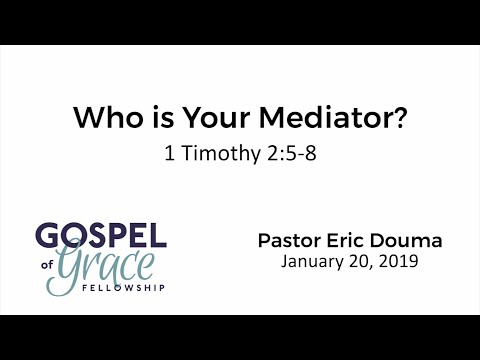 Who is Your Mediator?
1 Timothy 2:5-8

GOSPEL
of Grace
FELLOWSHIP

Pastor Eric Douma
January 20, 2019